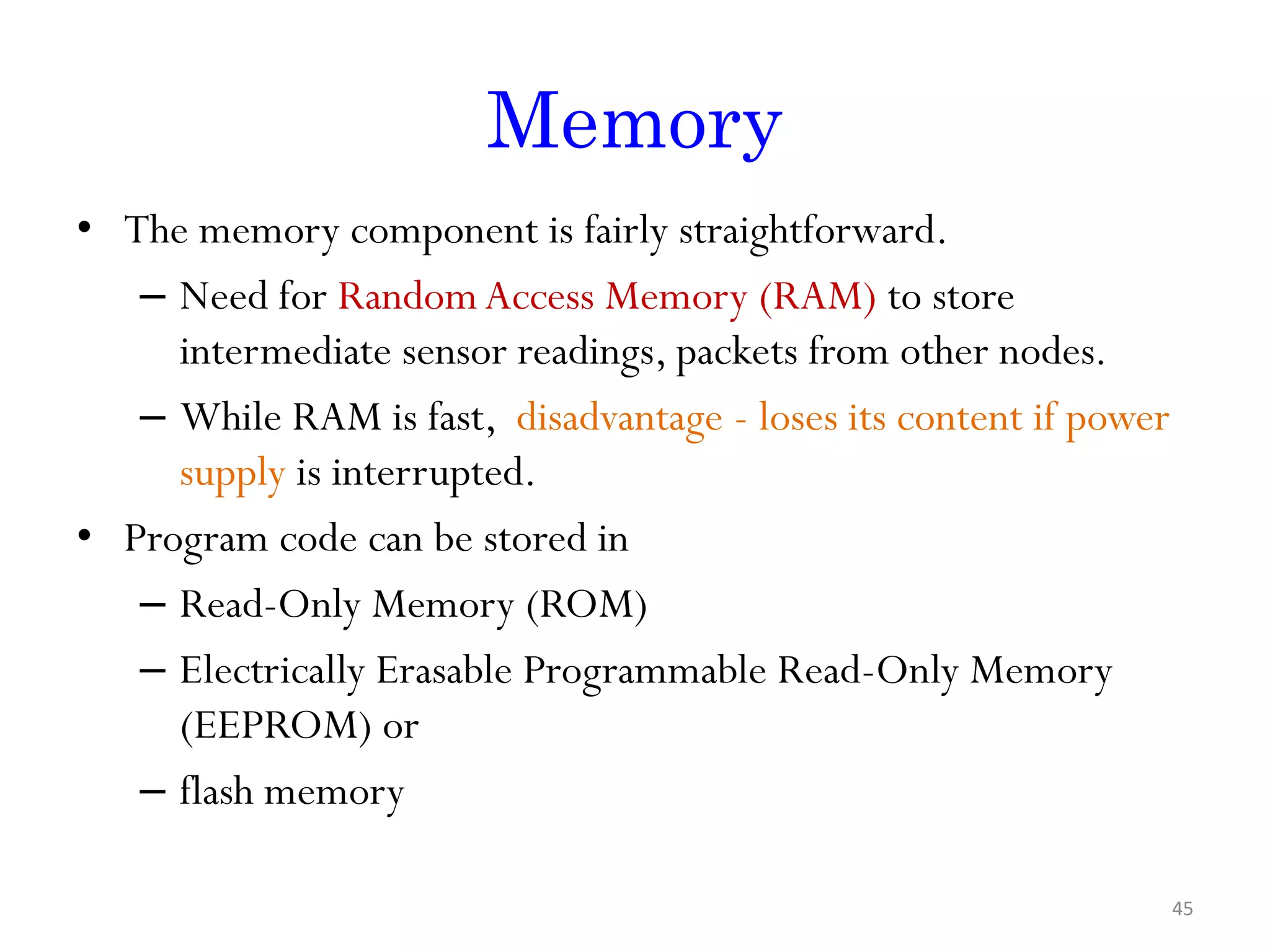 Memory

• The memory component is fairly straightforward.
  – Need for Random Access Memory (RAM) to store intermediate sensor readings, packets from other nodes.
  – While RAM is fast, disadvantage - loses its content if power supply is interrupted.
• Program code can be stored in
  – Read-Only Memory (ROM)
  – Electrically Erasable Programmable Read-Only Memory (EEPROM) or
  – flash memory

45